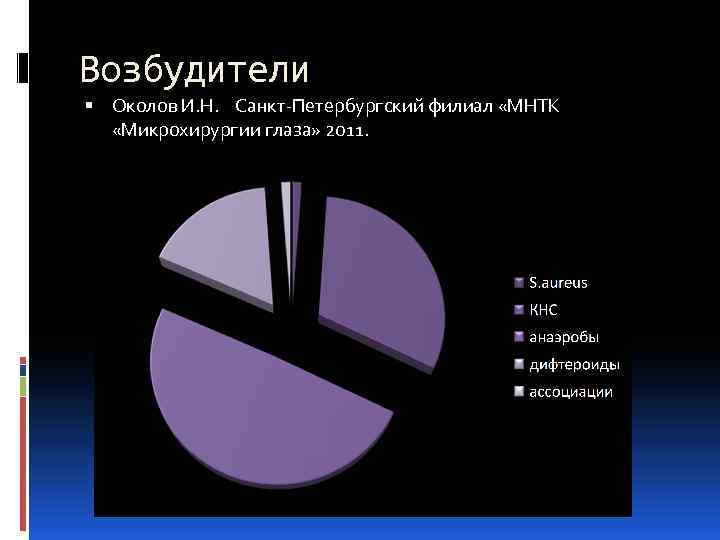 Возбудители

▪ Околов И.Н.  Санкт-Петербургский филиал «МНТК «Микрохирургии глаза» 2011.

S.aureus
КНС
анаэробы
дифтероиды
ассоциации